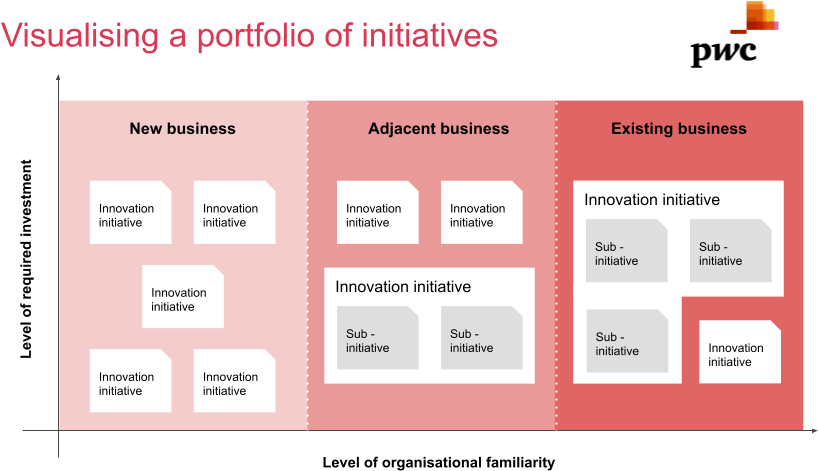 Visualising a portfolio of initiatives

pwc

Level of required investment

New business

Innovation initiative

Innovation initiative

Innovation initiative

Innovation initiative

Innovation initiative

Adjacent business

Innovation initiative

Innovation initiative

Innovation initiative

Sub - initiative

Sub - initiative

Existing business

Innovation initiative

Sub - initiative

Sub - initiative

Sub - initiative

Innovation initiative

Level of organisational familiarity